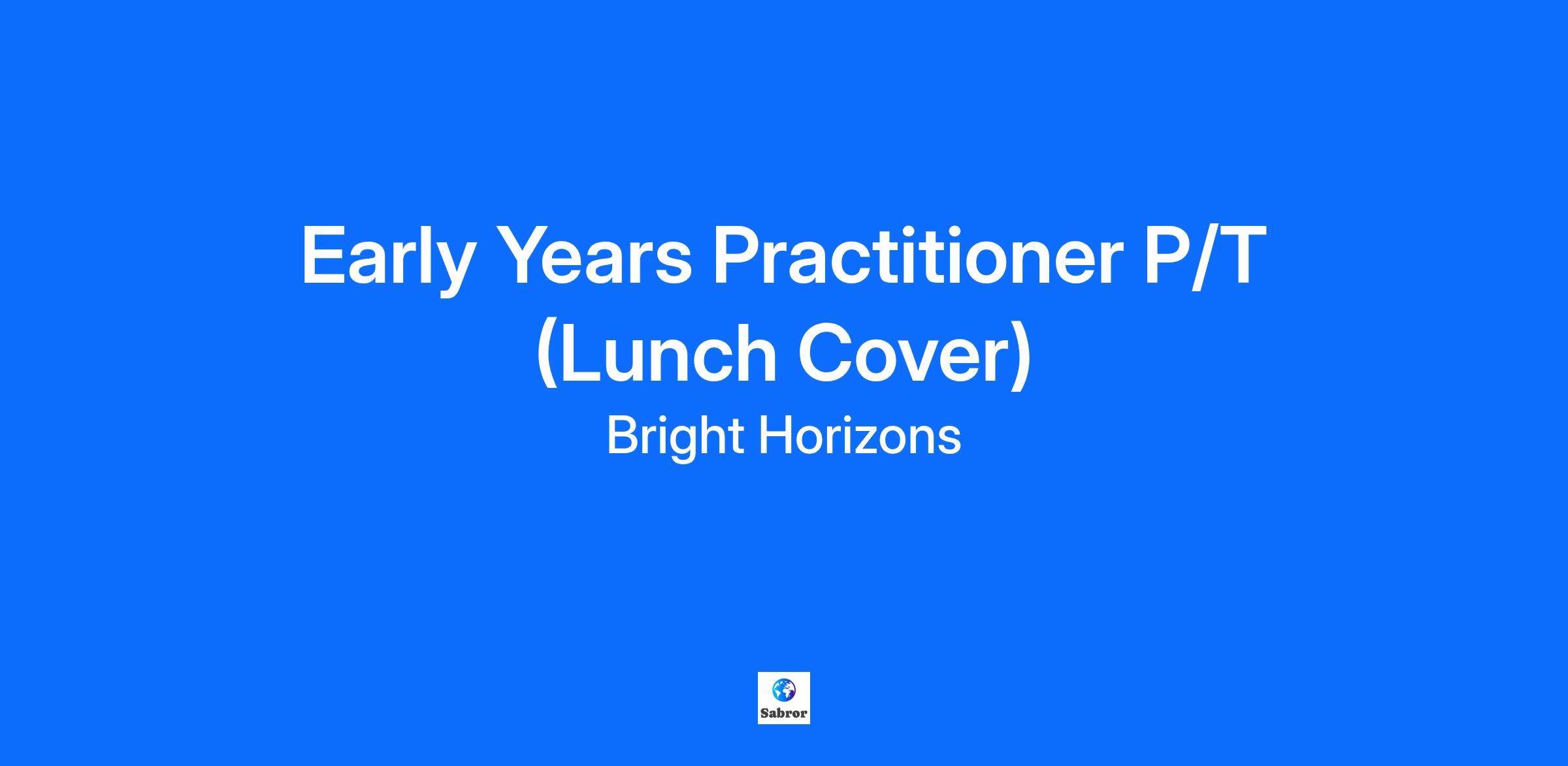 Early Years Practitioner P/T (Lunch Cover)

Bright Horizons

Sabror